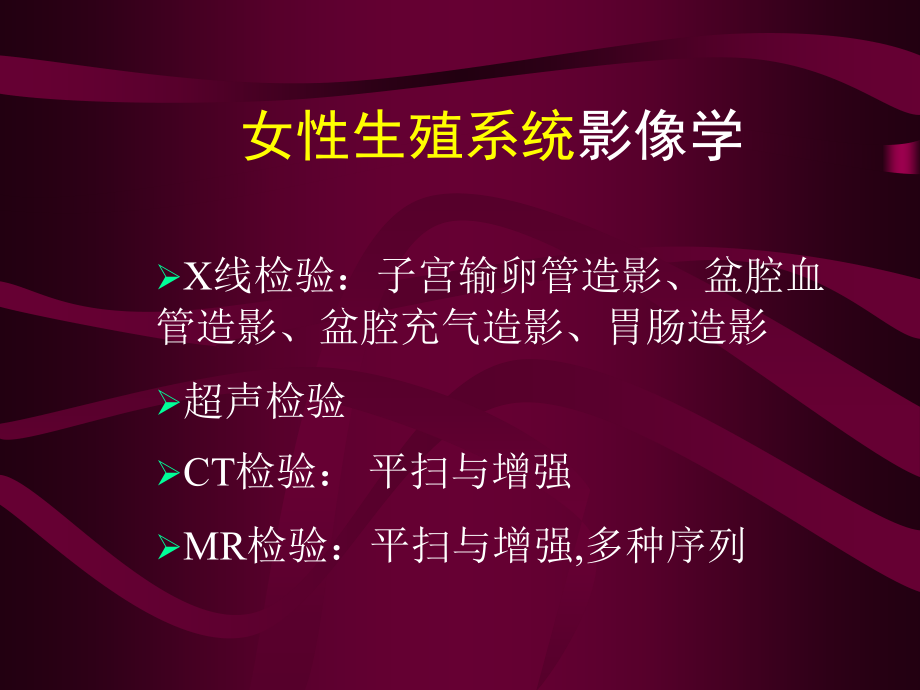 女性生殖系统影像学

➢X线检验：子宫输卵管造影、盆腔血管造影、盆腔充气造影、胃肠造影

➢超声检验

➢CT检验： 平扫与增强

➢MR检验：平扫与增强,多种序列